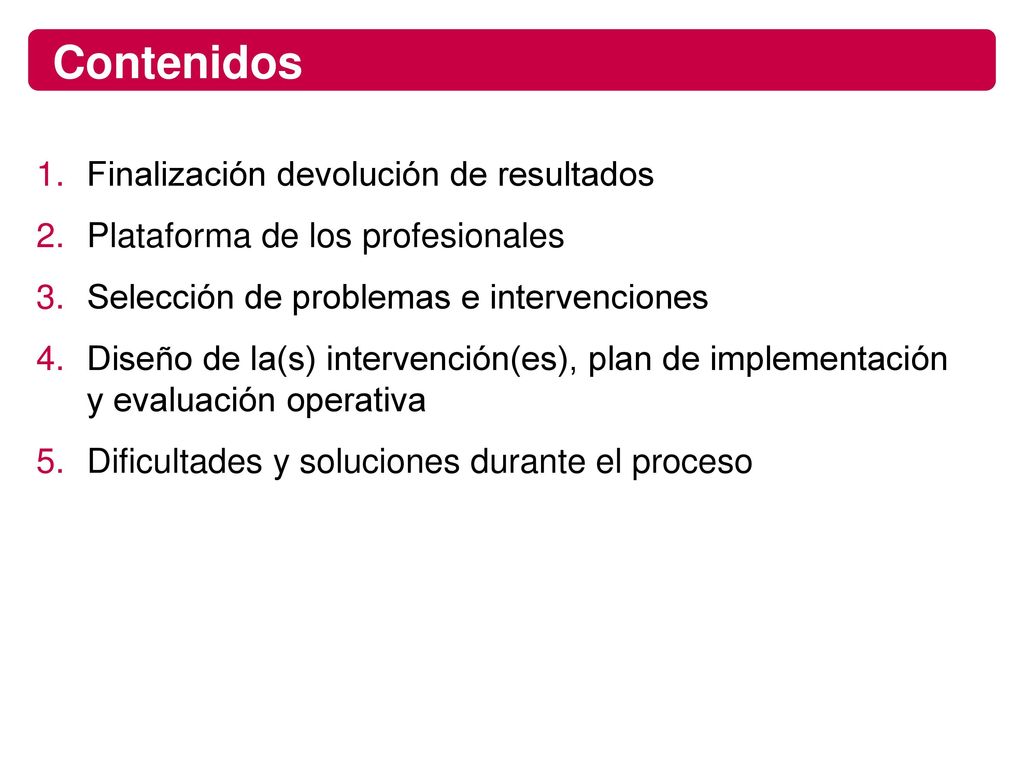 Contenidos

1. Finalización devolución de resultados
2. Plataforma de los profesionales
3. Selección de problemas e intervenciones
4. Diseño de la(s) intervención(es), plan de implementación y evaluación operativa
5. Dificultades y soluciones durante el proceso